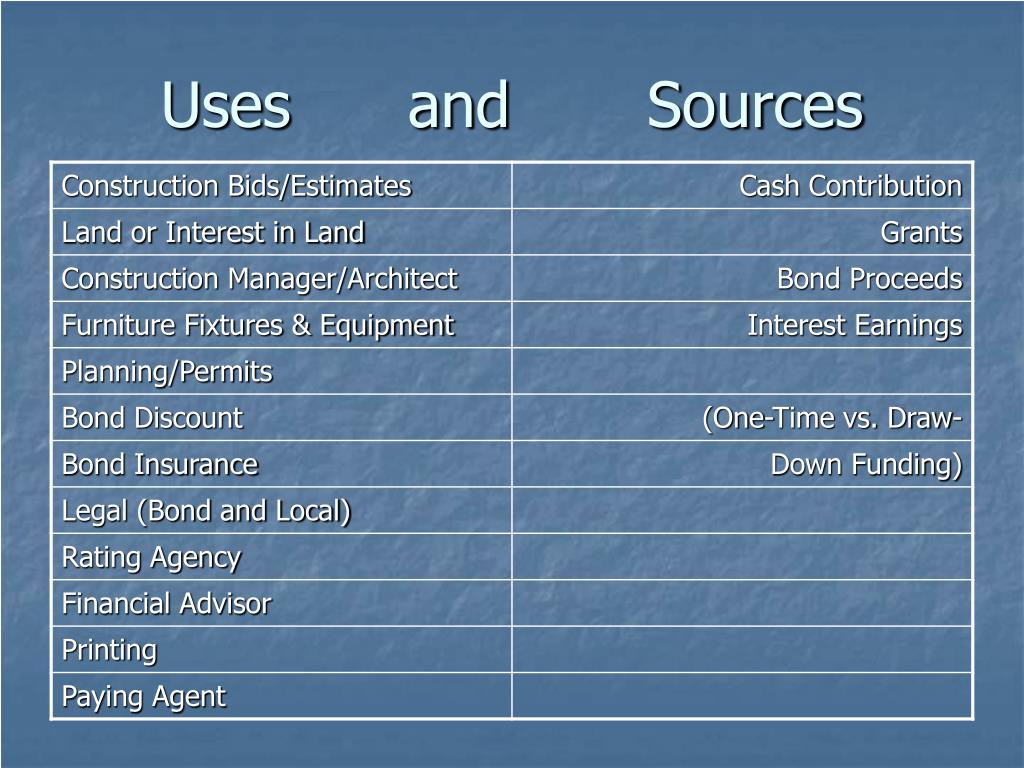 Uses and Sources

| Construction Bids/Estimates | Cash Contribution |
|---|---|
| Land or Interest in Land | Grants |
| Construction Manager/Architect | Bond Proceeds |
| Furniture Fixtures & Equipment | Interest Earnings |
| Planning/Permits | |
| Bond Discount | (One-Time vs. Draw- |
| Bond Insurance | Down Funding) |
| Legal (Bond and Local) | |
| Rating Agency | |
| Financial Advisor | |
| Printing | |
| Paying Agent | |